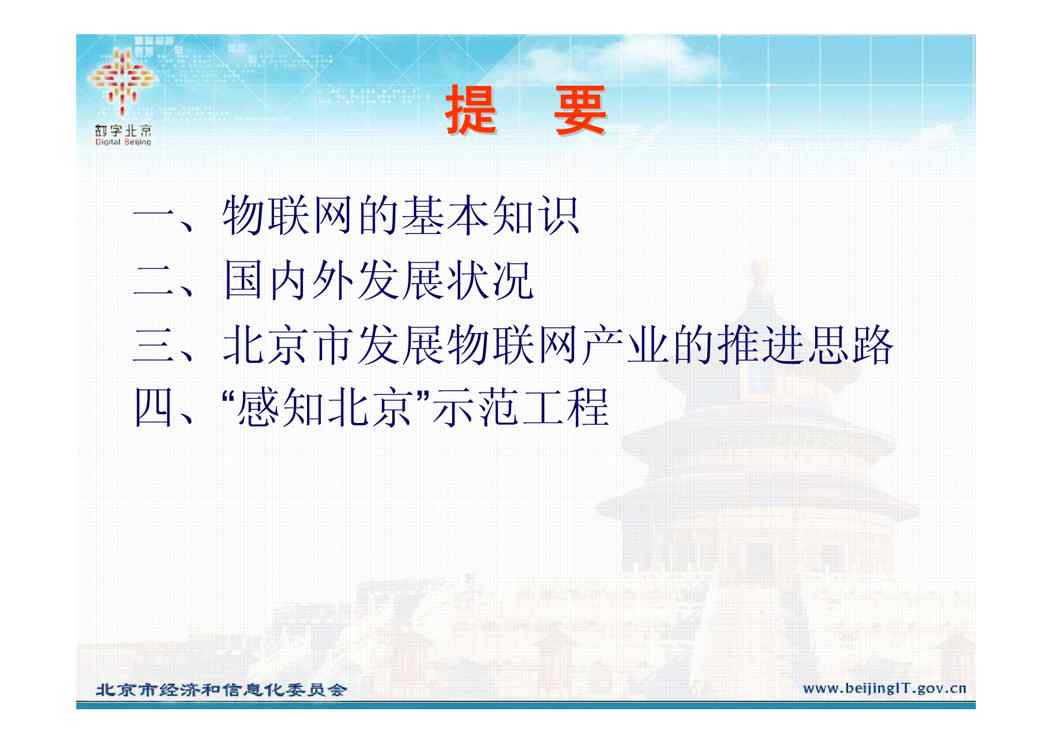 数字北京
Digital Beijing

提 要

一、物联网的基本知识
二、国内外发展状况
三、北京市发展物联网产业的推进思路
四、“感知北京”示范工程

北京市经济和信息化委员会
www.beijingIT.gov.cn